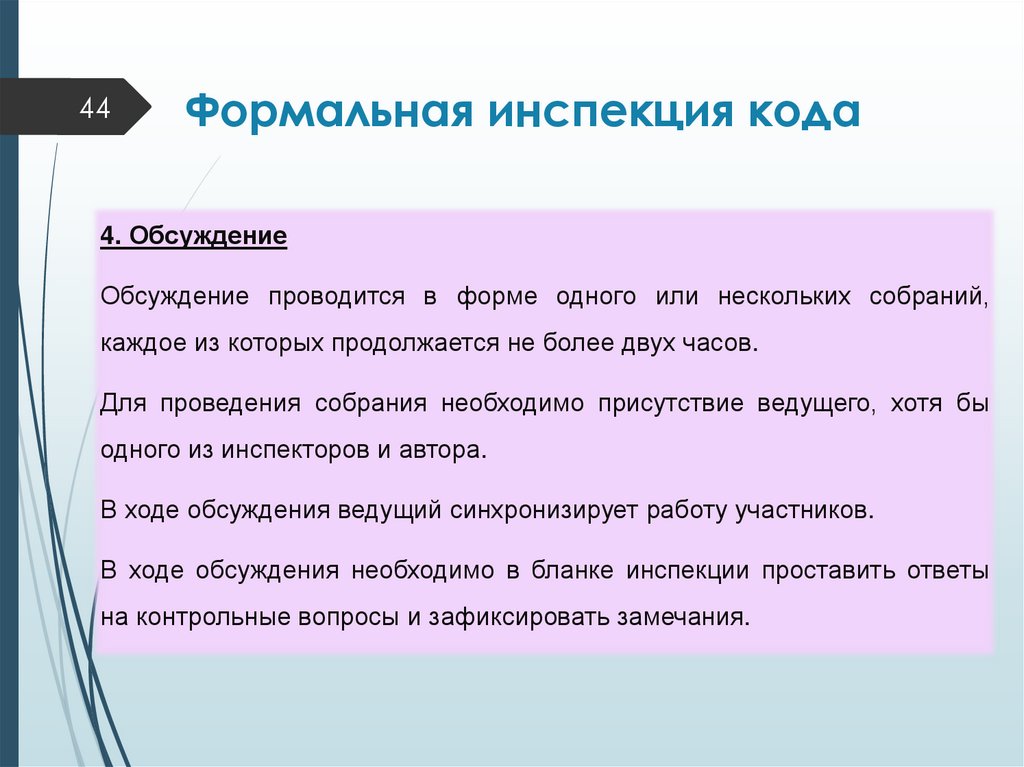 44

Формальная инспекция кода

4. Обсуждение

Обсуждение проводится в форме одного или нескольких собраний, каждое из которых продолжается не более двух часов.

Для проведения собрания необходимо присутствие ведущего, хотя бы одного из инспекторов и автора.

В ходе обсуждения ведущий синхронизирует работу участников.

В ходе обсуждения необходимо в бланке инспекции проставить ответы на контрольные вопросы и зафиксировать замечания.